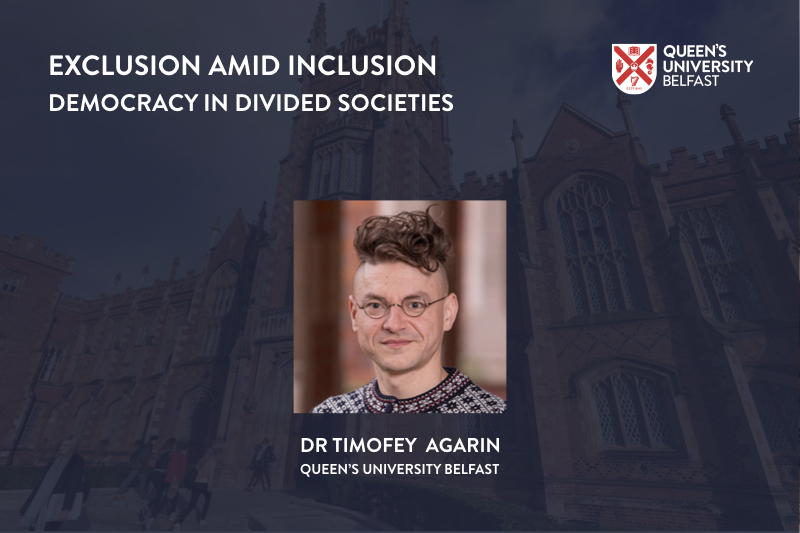 EXCLUSION AMID INCLUSION
DEMOCRACY IN DIVIDED SOCIETIES

QUEEN'S UNIVERSITY BELFAST

DR TIMOFEY AGARIN
QUEEN'S UNIVERSITY BELFAST